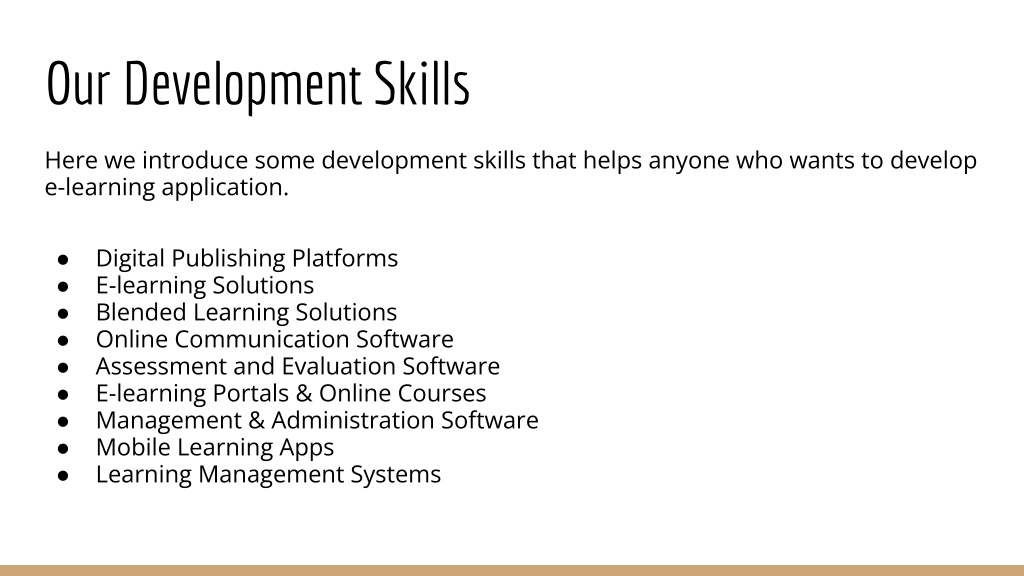 Our Development Skills

Here we introduce some development skills that helps anyone who wants to develop e-learning application.

● Digital Publishing Platforms
● E-learning Solutions
● Blended Learning Solutions
● Online Communication Software
● Assessment and Evaluation Software
● E-learning Portals & Online Courses
● Management & Administration Software
● Mobile Learning Apps
● Learning Management Systems